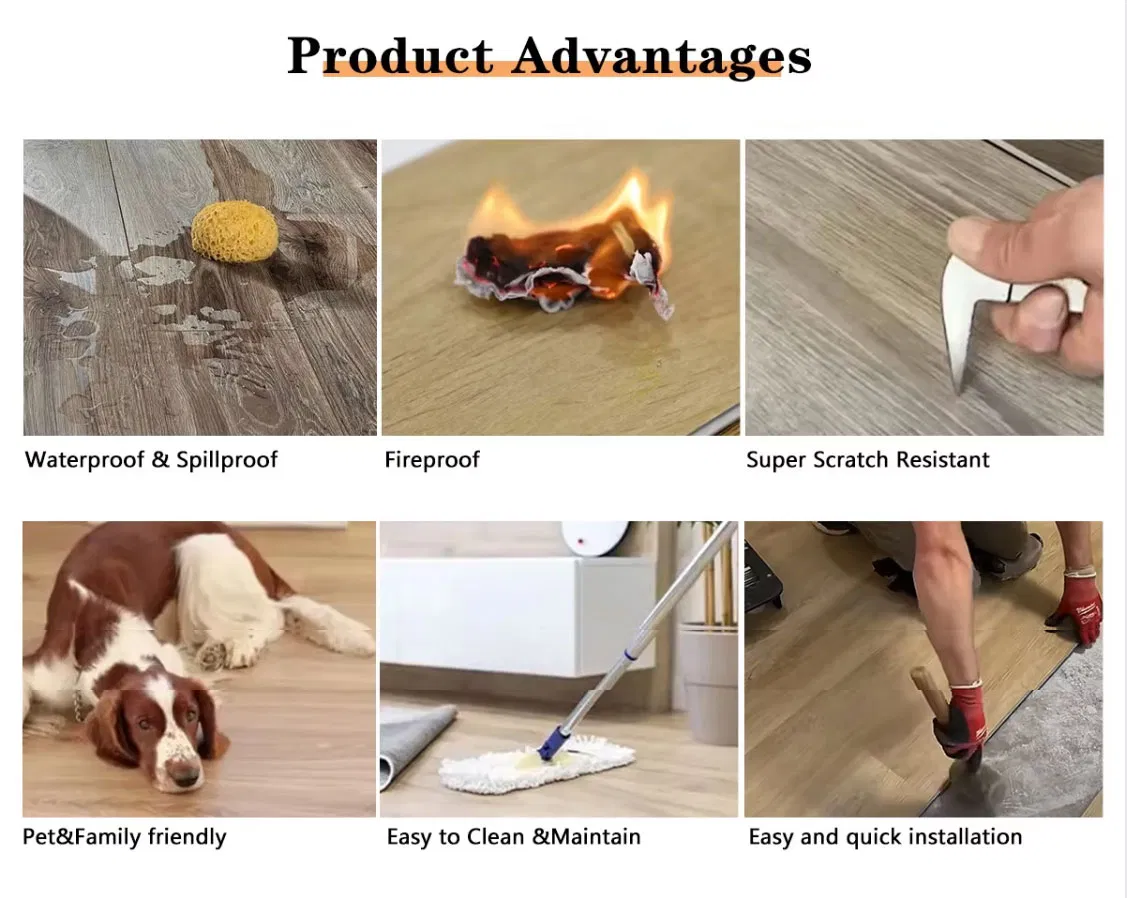 Product Advantages

Waterproof & Spillproof

Fireproof

Super Scratch Resistant

Pet&Family friendly

Easy to Clean &Maintain

Easy and quick installation